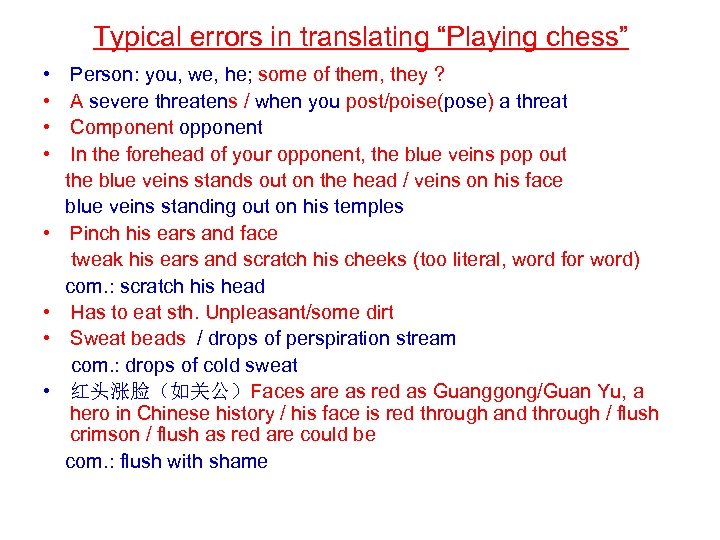 Typical errors in translating “Playing chess”

• Person: you, we, he; some of them, they ?
• A severe threatens / when you post/poise(pose) a threat
• Component opponent
• In the forehead of your opponent, the blue veins pop out
the blue veins stands out on the head / veins on his face
blue veins standing out on his temples
• Pinch his ears and face
tweak his ears and scratch his cheeks (too literal, word for word)
com.: scratch his head
• Has to eat sth. Unpleasant/some dirt
• Sweat beads / drops of perspiration stream
com.: drops of cold sweat
• 红头涨脸（如关公）Faces are as red as Guanggong/Guan Yu, a hero in Chinese history / his face is red through and through / flush crimson / flush as red are could be
com.: flush with shame